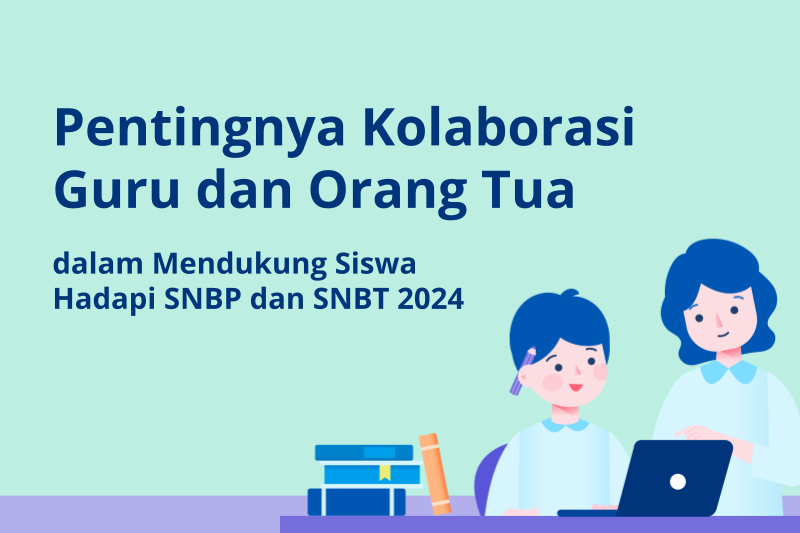 Pentingnya Kolaborasi Guru dan Orang Tua

dalam Mendukung Siswa Hadapi SNBP dan SNBT 2024